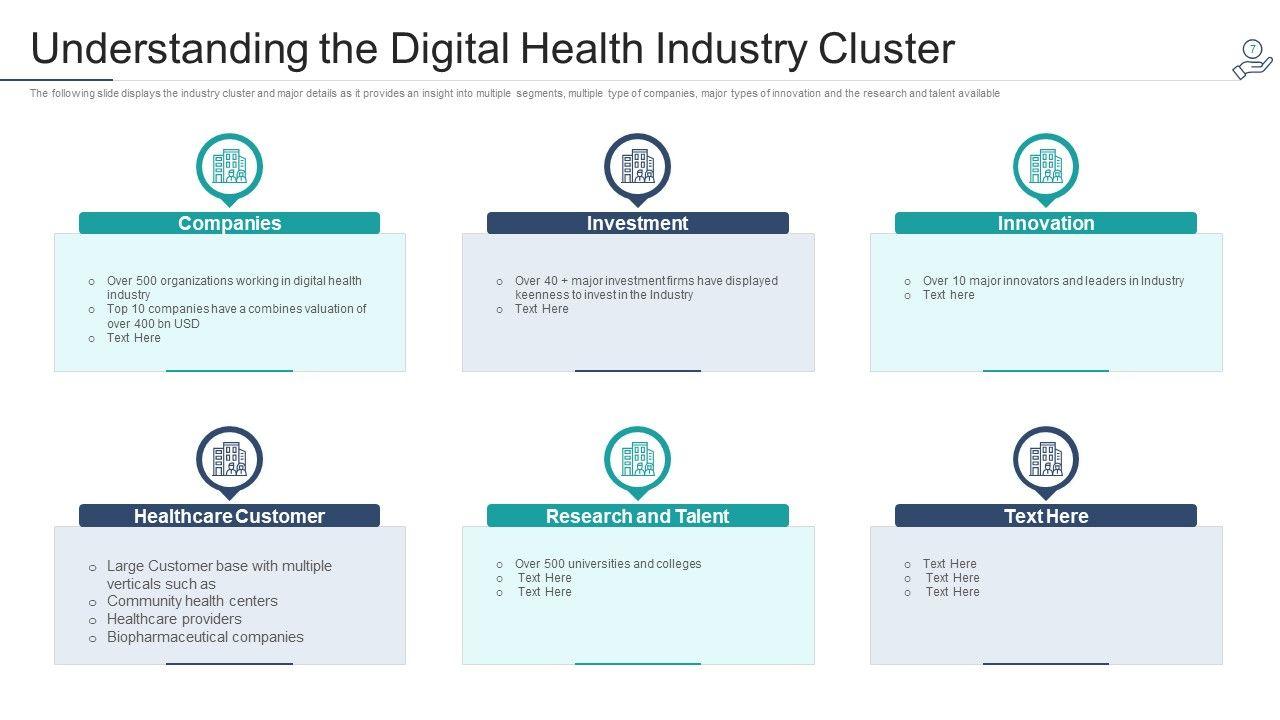 Understanding the Digital Health Industry Cluster

7

The following slide displays the industry cluster and major details as it provides an insight into multiple segments, multiple type of companies, major types of innovation and the research and talent available

Companies

o Over 500 organizations working in digital health industry
o Top 10 companies have a combines valuation of over 400 bn USD
o Text Here

Investment

o Over 40 + major investment firms have displayed keenness to invest in the Industry
o Text Here

Innovation

o Over 10 major innovators and leaders in Industry
o Text here

Healthcare Customer

o Large Customer base with multiple verticals such as
o Community health centers
o Healthcare providers
o Biopharmaceutical companies

Research and Talent

o Over 500 universities and colleges
o Text Here
o Text Here

Text Here

o Text Here
o Text Here
o Text Here